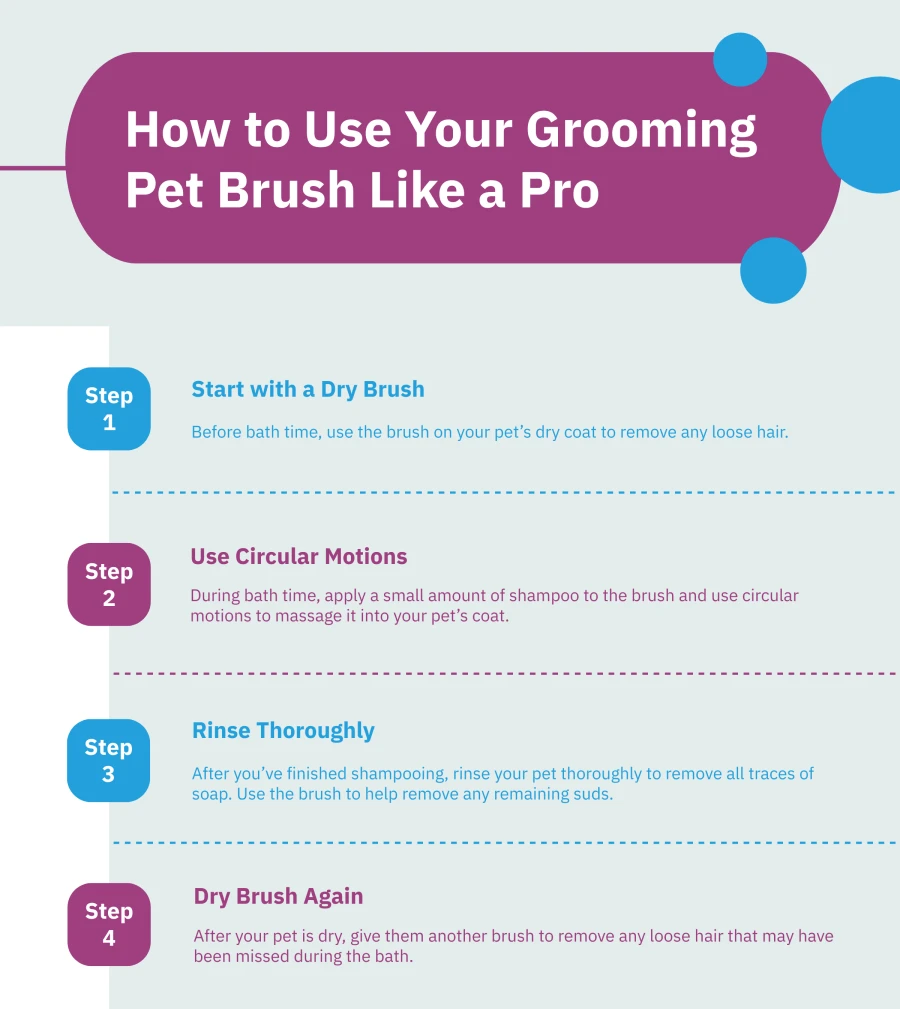 How to Use Your Grooming Pet Brush Like a Pro

Step 1

Start with a Dry Brush

Before bath time, use the brush on your pet's dry coat to remove any loose hair.

Step 2

Use Circular Motions

During bath time, apply a small amount of shampoo to the brush and use circular motions to massage it into your pet's coat.

Step 3

Rinse Thoroughly

After you've finished shampooing, rinse your pet thoroughly to remove all traces of soap. Use the brush to help remove any remaining suds.

Step 4

Dry Brush Again

After your pet is dry, give them another brush to remove any loose hair that may have been missed during the bath.